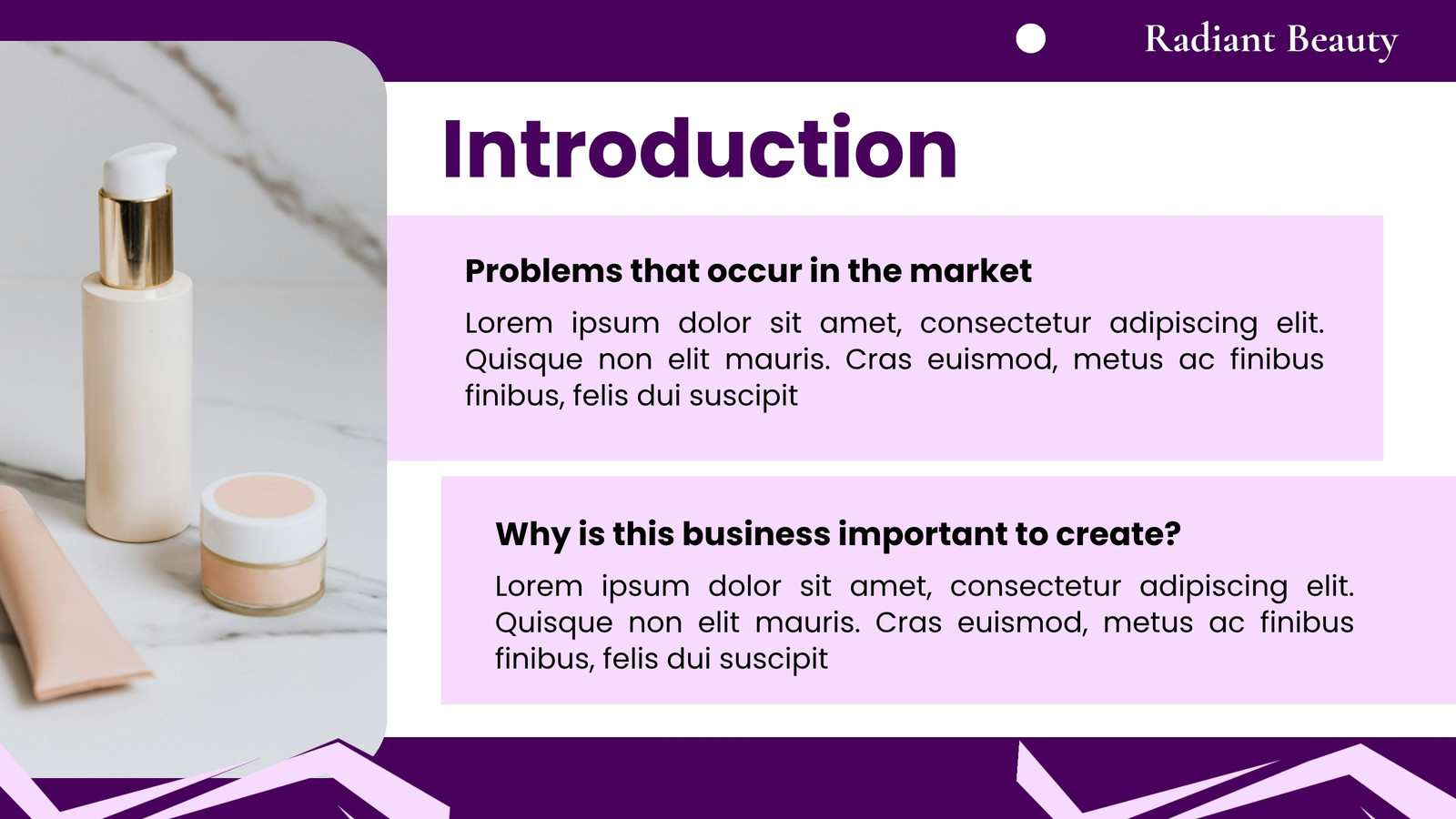 Radiant Beauty

Introduction

Problems that occur in the market

Lorem ipsum dolor sit amet, consectetur adipiscing elit. Quisque non elit mauris. Cras euismod, metus ac finibus finibus, felis dui suscipit

Why is this business important to create?

Lorem ipsum dolor sit amet, consectetur adipiscing elit. Quisque non elit mauris. Cras euismod, metus ac finibus finibus, felis dui suscipit